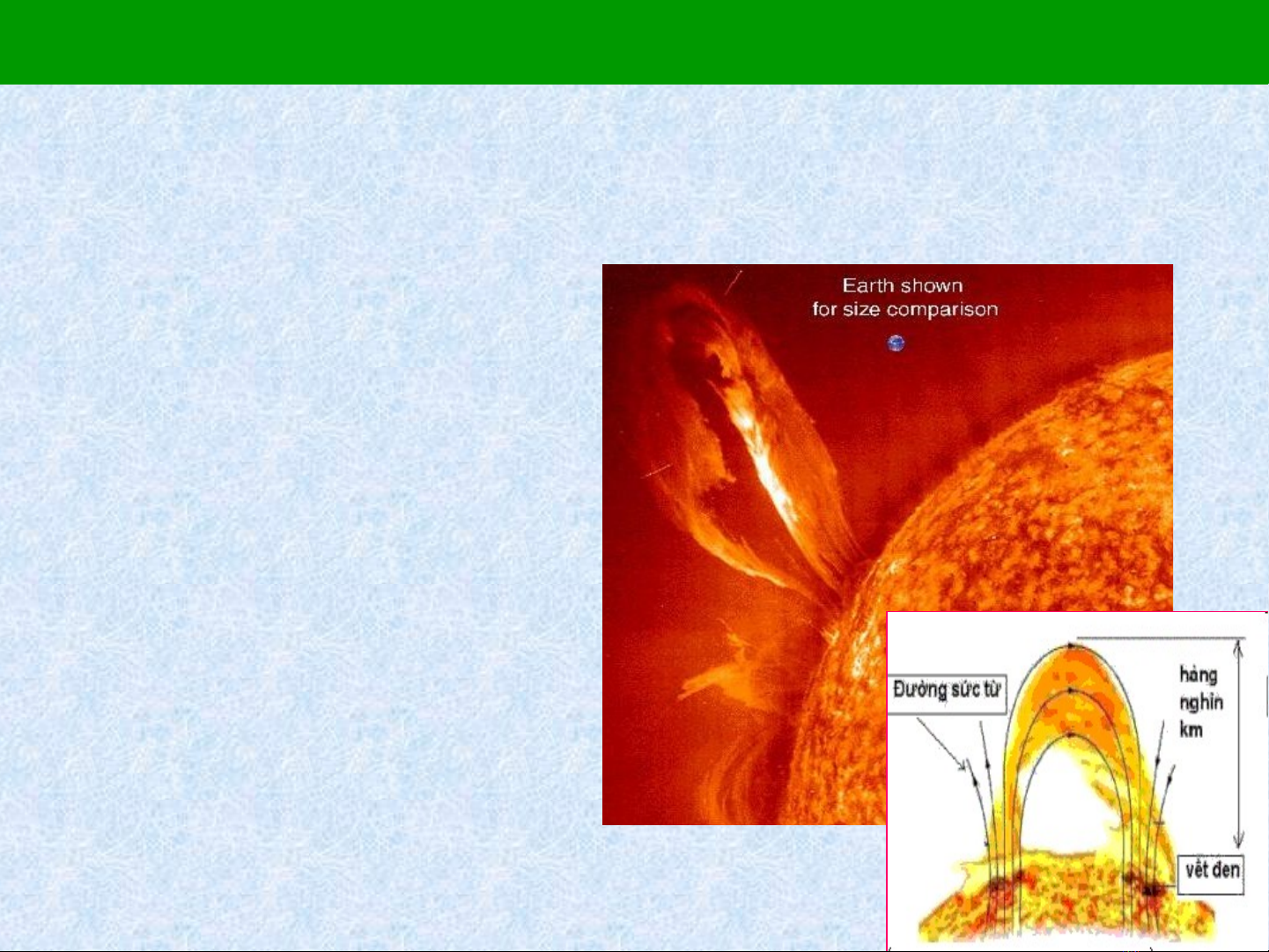 Earth shown for size comparison

Đường sức từ

hàng nghìn km

vết đen